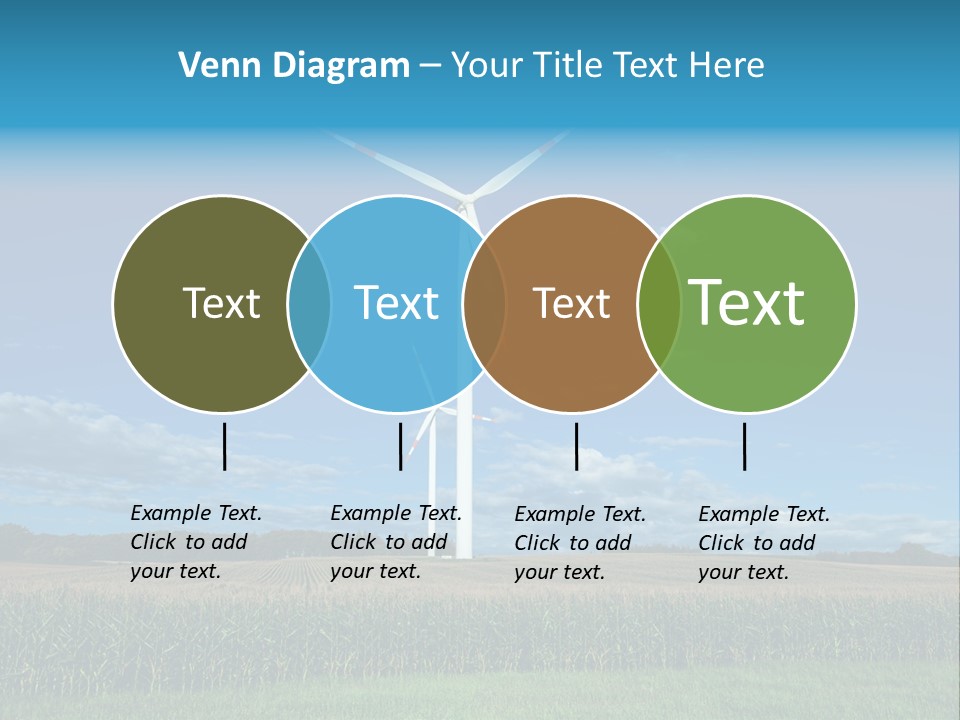 Venn Diagram – Your Title Text Here

Text

Text

Text

Text

Example Text. Click to add your text.

Example Text. Click to add your text.

Example Text. Click to add your text.

Example Text. Click to add your text.